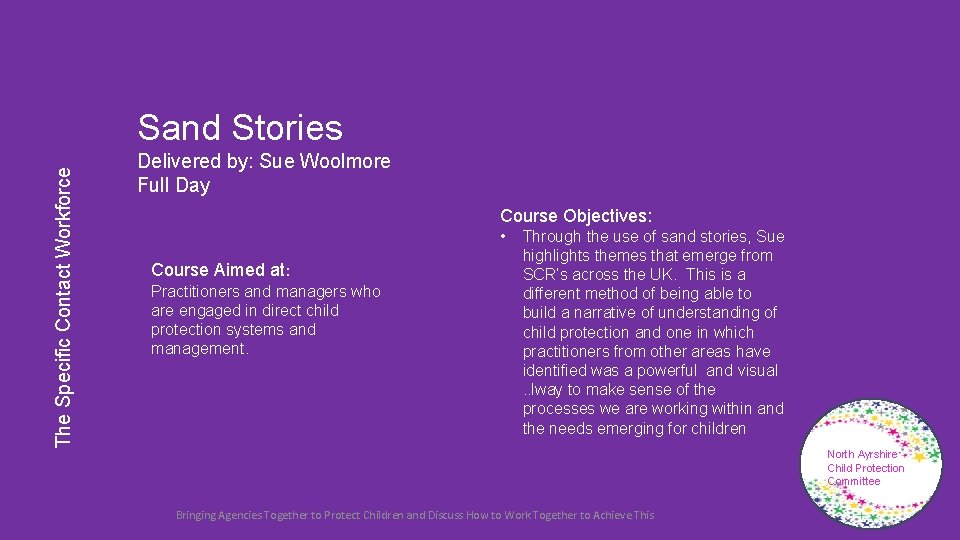 The Specific Contact Workforce

Sand Stories

Delivered by: Sue Woolmore
Full Day

Course Aimed at:

Practitioners and managers who are engaged in direct child protection systems and management.

Course Objectives:

• Through the use of sand stories, Sue highlights themes that emerge from SCR's across the UK. This is a different method of being able to build a narrative of understanding of child protection and one in which practitioners from other areas have identified was a powerful and visual .lway to make sense of the processes we are working within and the needs emerging for children

North Ayrshire Child Protection Committee

Bringing Agencies Together to Protect Children and Discuss How to Work Together to Achieve This